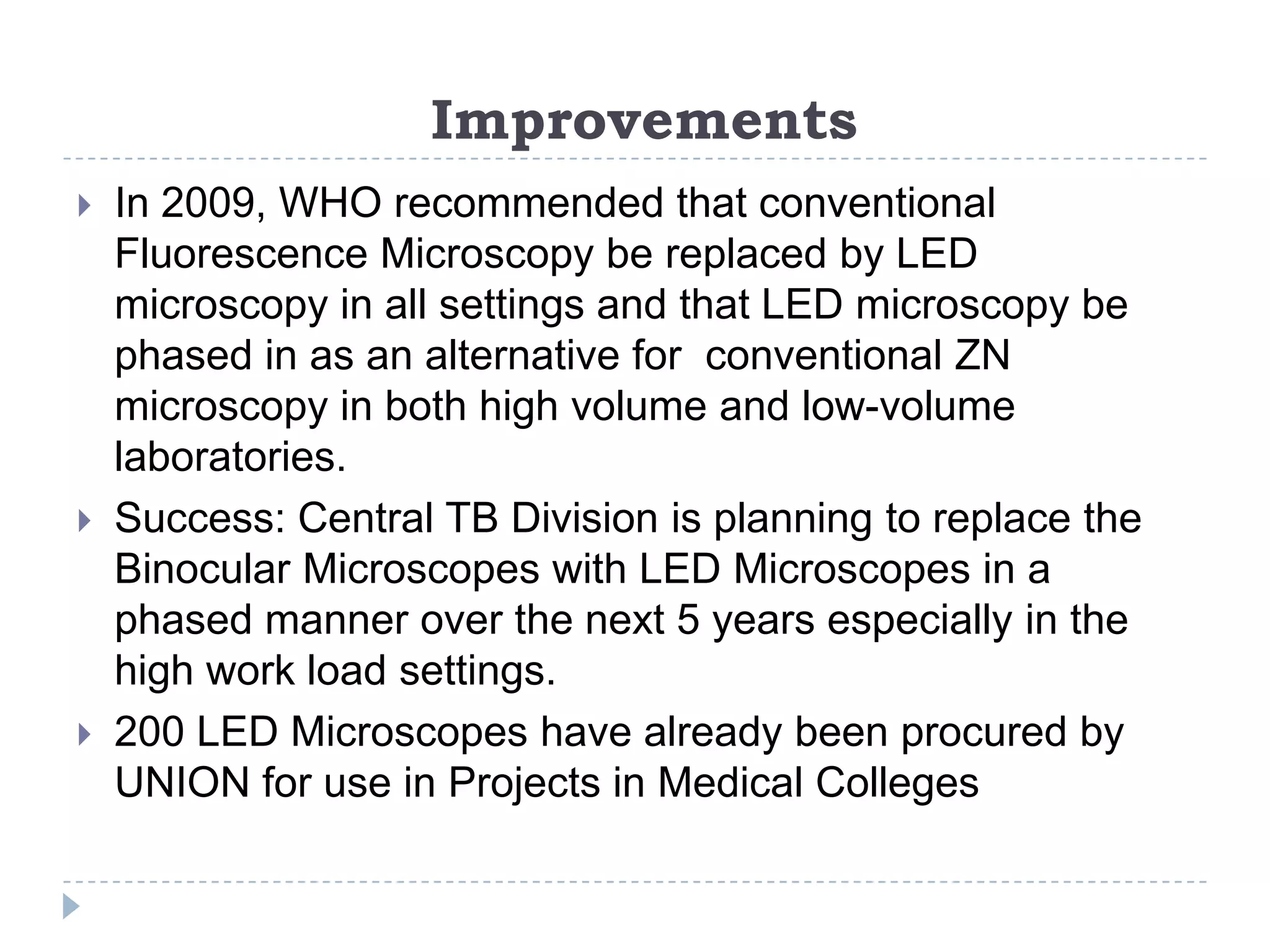 Improvements

In 2009, WHO recommended that conventional Fluorescence Microscopy be replaced by LED microscopy in all settings and that LED microscopy be phased in as an alternative for conventional ZN microscopy in both high volume and low-volume laboratories.

Success: Central TB Division is planning to replace the Binocular Microscopes with LED Microscopes in a phased manner over the next 5 years especially in the high work load settings.

200 LED Microscopes have already been procured by UNION for use in Projects in Medical Colleges